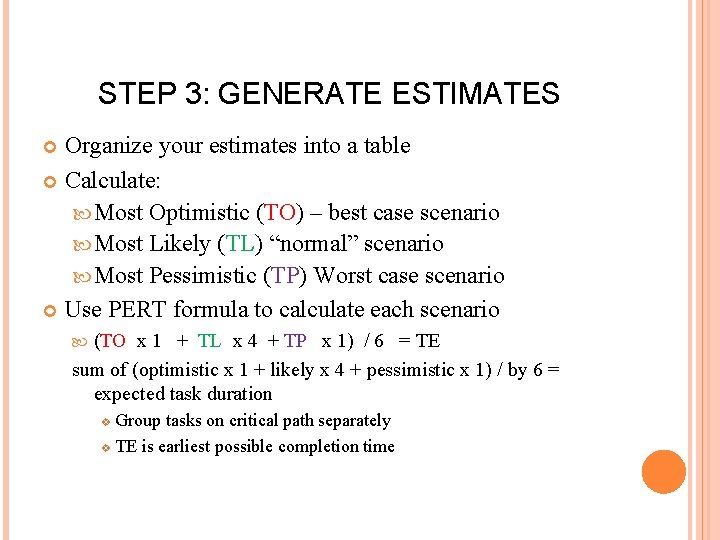 STEP 3: GENERATE ESTIMATES

Organize your estimates into a table

Calculate:

Most Optimistic (TO) – best case scenario

Most Likely (TL) “normal” scenario

Most Pessimistic (TP) Worst case scenario

Use PERT formula to calculate each scenario

(TO x 1 + TL x 4 + TP x 1) / 6 = TE

sum of (optimistic x 1 + likely x 4 + pessimistic x 1) / by 6 = expected task duration

Group tasks on critical path separately

TE is earliest possible completion time